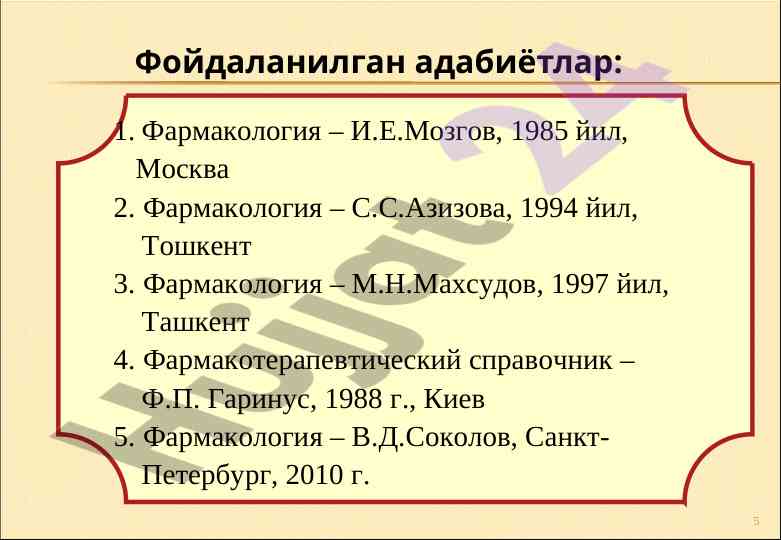 Фойдаланилган адабиётлар:

1. Фармакология – И.Е.Мозгов, 1985 йил, Москва
2. Фармакология – С.С.Азизова, 1994 йил, Тошкент
3. Фармакология – М.Н.Махсудов, 1997 йил, Ташкент
4. Фармакотерапевтический справочник – Ф.П. Гаринус, 1988 г., Киев
5. Фармакология – В.Д.Соколов, Санкт-Петербург, 2010 г.

Hujjat 24

5